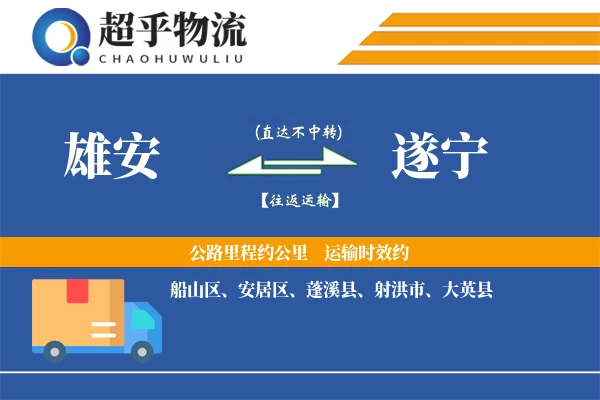 超乎物流
CHAOHUWULIU

雄安

(直达不中转)

【往返运输】

遂宁

公路里程约公里　运输时效约

船山区、安居区、蓬溪县、射洪市、大英县